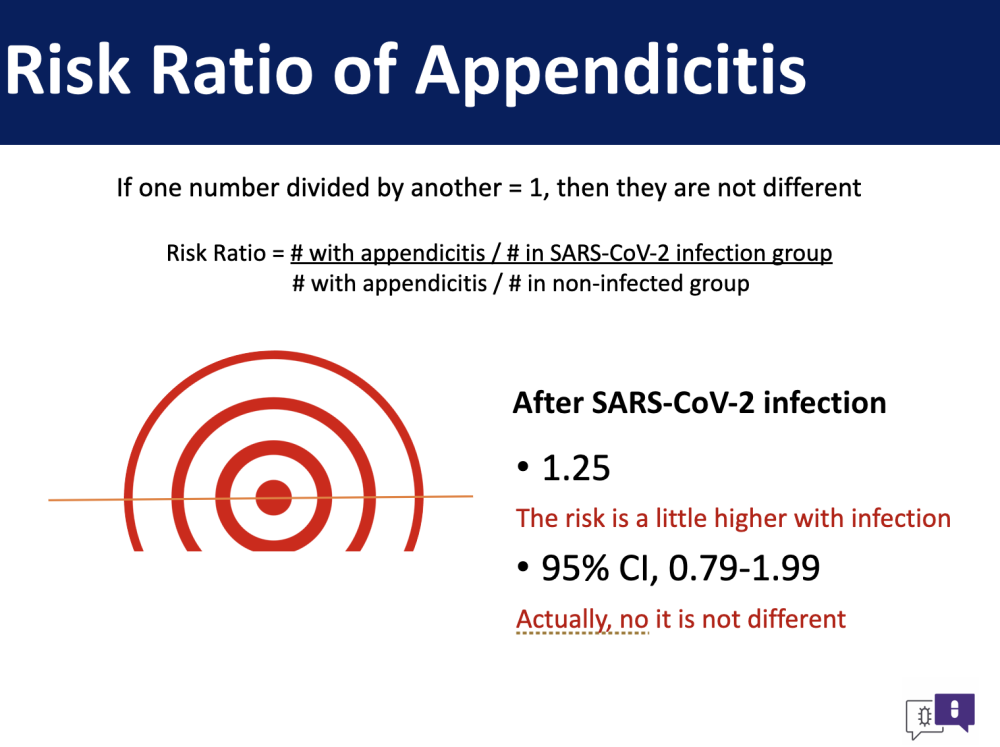 Risk Ratio of Appendicitis

If one number divided by another = 1, then they are not different

Risk Ratio = # with appendicitis / # in SARS-CoV-2 infection group
# with appendicitis / # in non-infected group

After SARS-CoV-2 infection

• 1.25

The risk is a little higher with infection

• 95% CI, 0.79-1.99

Actually, no it is not different